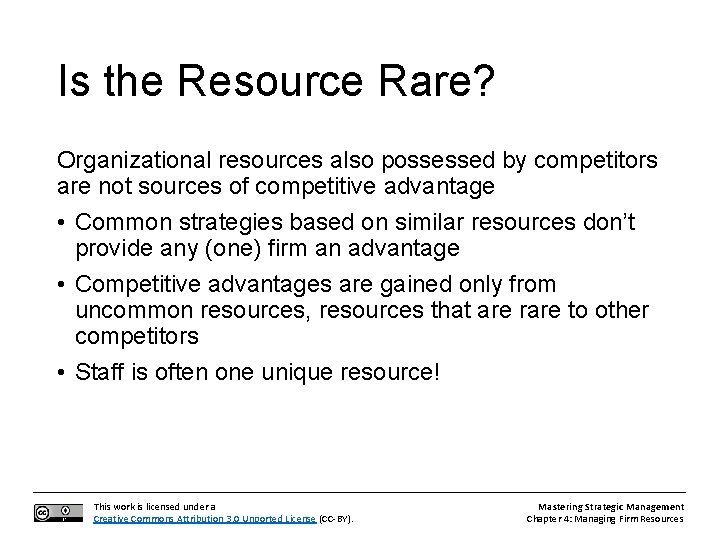 Is the Resource Rare?

Organizational resources also possessed by competitors are not sources of competitive advantage

• Common strategies based on similar resources don't provide any (one) firm an advantage

• Competitive advantages are gained only from uncommon resources, resources that are rare to other competitors

• Staff is often one unique resource!

This work is licensed under a Creative Commons Attribution 3.0 Unported License (CC-BY).

Mastering Strategic Management
Chapter 4: Managing Firm Resources